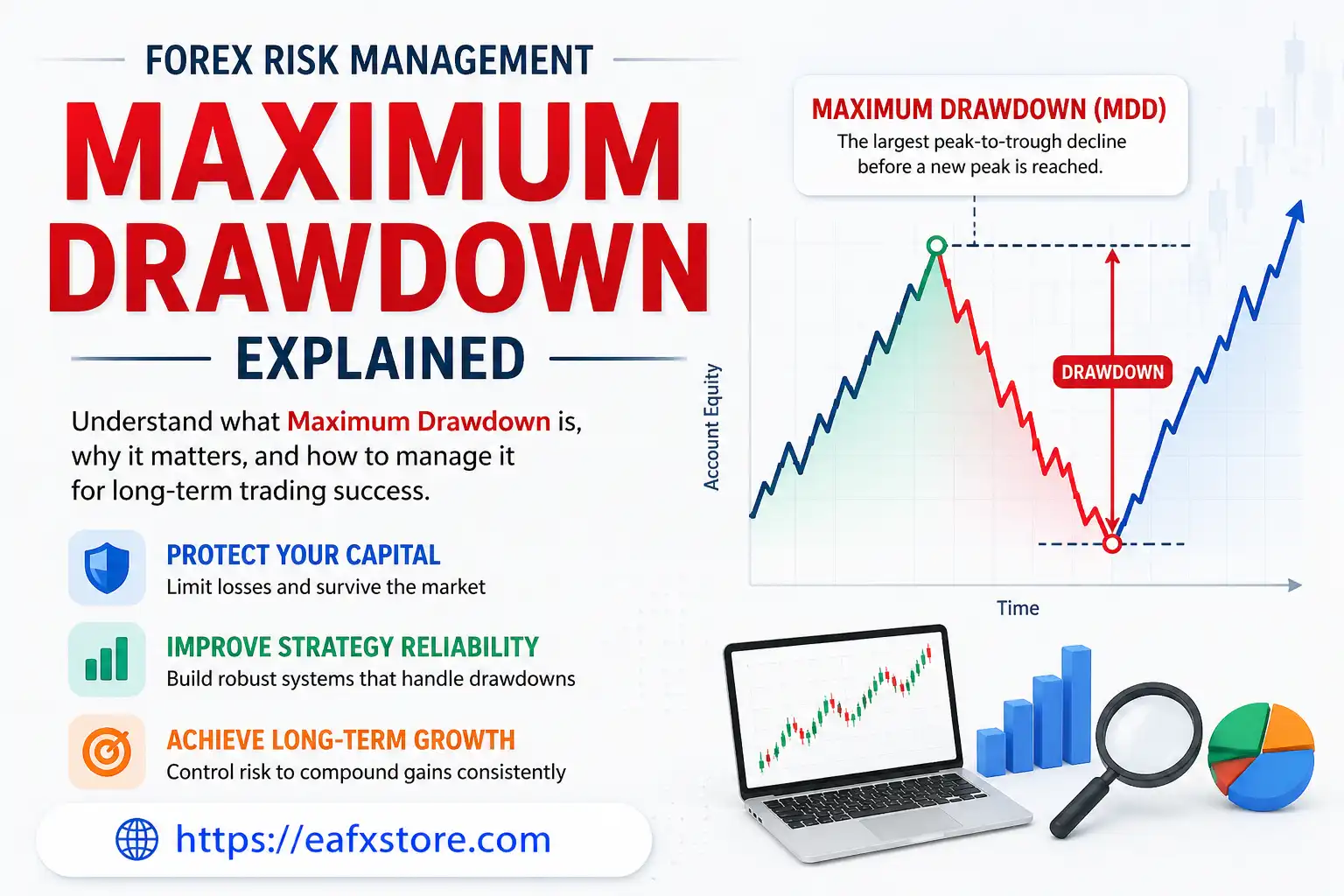 FOREX RISK MANAGEMENT

MAXIMUM DRAWDOWN

EXPLAINED

Understand what Maximum Drawdown is, why it matters, and how to manage it for long-term trading success.

PROTECT YOUR CAPITAL
Limit losses and survive the market

IMPROVE STRATEGY RELIABILITY
Build robust systems that handle drawdowns

ACHIEVE LONG-TERM GROWTH
Control risk to compound gains consistently

https://eafxstore.com

MAXIMUM DRAWDOWN (MDD)
The largest peak-to-trough decline before a new peak is reached.

DRAWDOWN

Account Equity

Time